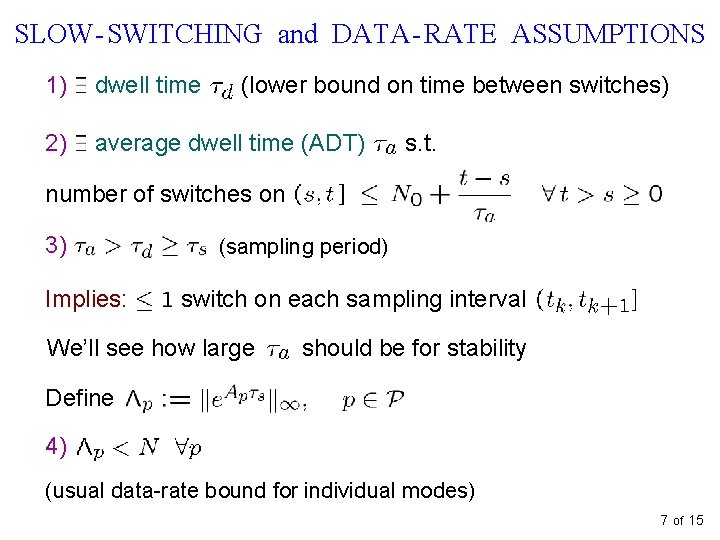 SLOW-SWITCHING and DATA-RATE ASSUMPTIONS

1) $\exists$ dwell time $\tau_d$ (lower bound on time between switches)

2) $\exists$ average dwell time (ADT) $\tau_a$ s.t.

number of switches on $(s,t] \leq N_0 + \frac{t-s}{\tau_a} \quad \forall t > s \geq 0$

3) $\tau_a > \tau_d \geq \tau_s$ (sampling period)

Implies: $\leq 1$ switch on each sampling interval $(t_k, t_{k+1}]$

We'll see how large $\tau_a$ should be for stability

Define $\Lambda_p := \|e^{A_p \tau_s}\|_\infty, \quad p \in \mathcal{P}$

4) $\Lambda_p < N \quad \forall p$

(usual data-rate bound for individual modes)

7 of 15